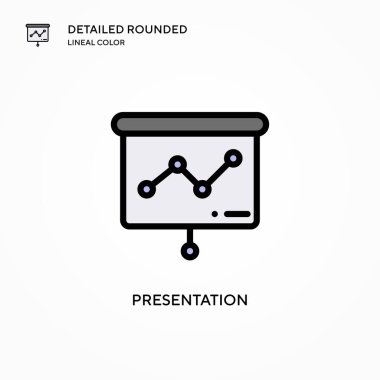 DETAILED ROUNDED
LINEAL COLOR

PRESENTATION